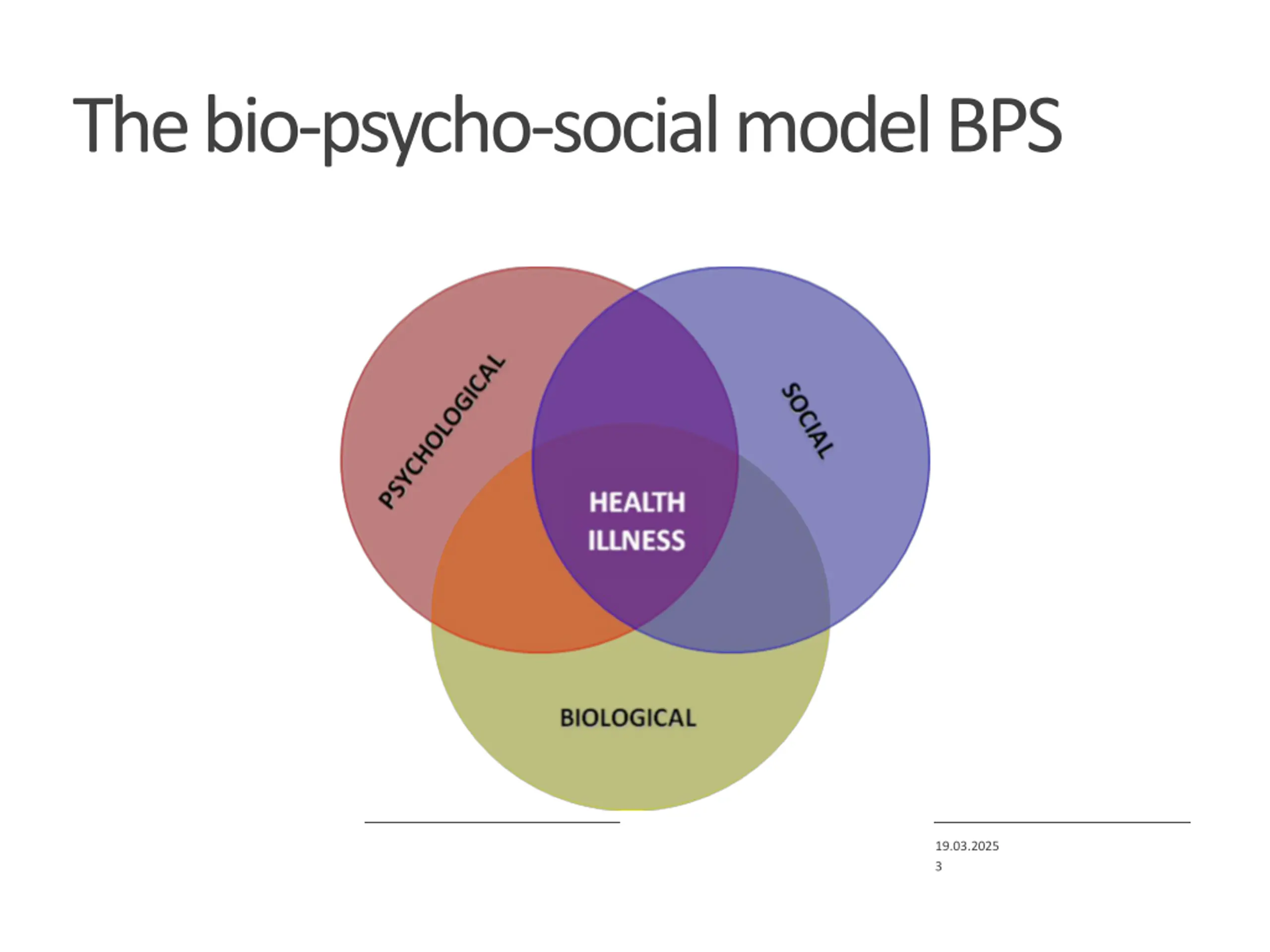 The bio-psycho-social model BPS

PSYCHOLOGICAL

SOCIAL

HEALTH
ILLNESS

BIOLOGICAL

19.03.2025
3